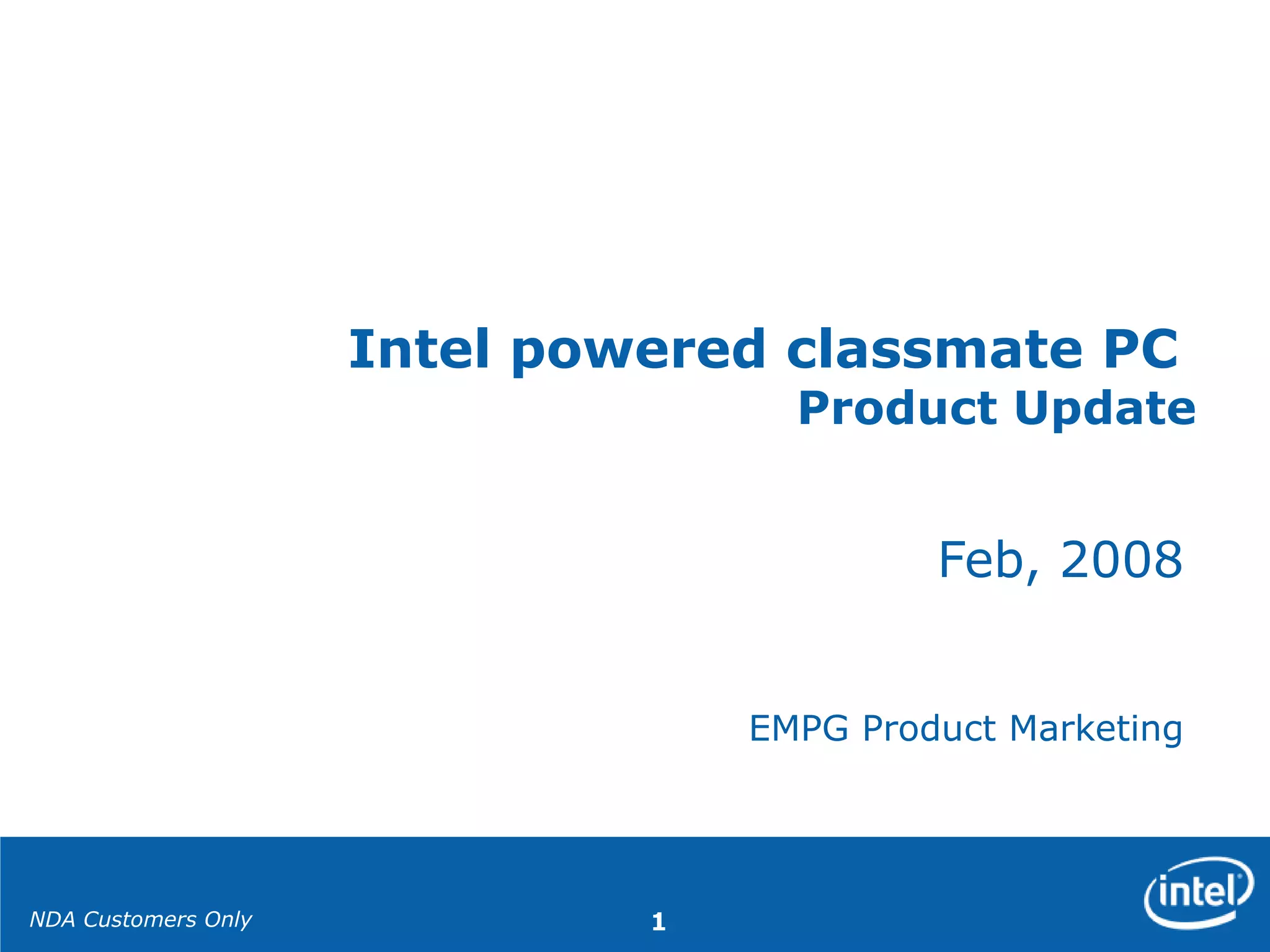 Intel powered classmate PC
Product Update

Feb, 2008

EMPG Product Marketing

NDA Customers Only

1

intel